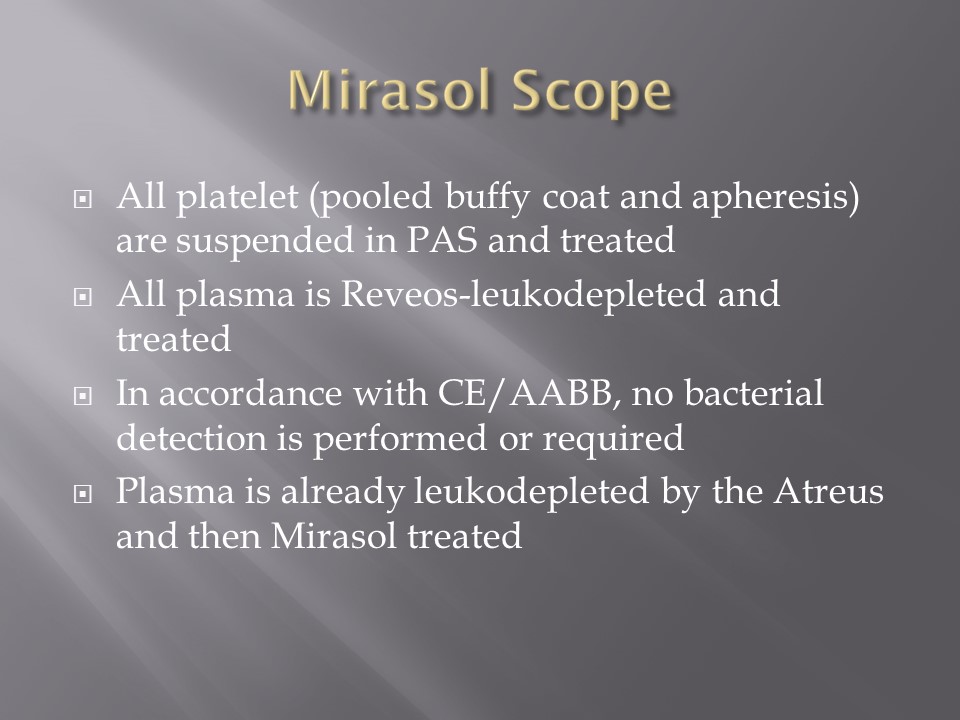 Mirasol Scope

All platelet (pooled buffy coat and apheresis) are suspended in PAS and treated

All plasma is Reveos-leukodepleted and treated

In accordance with CE/AABB, no bacterial detection is performed or required

Plasma is already leukodepleted by the Atreus and then Mirasol treated